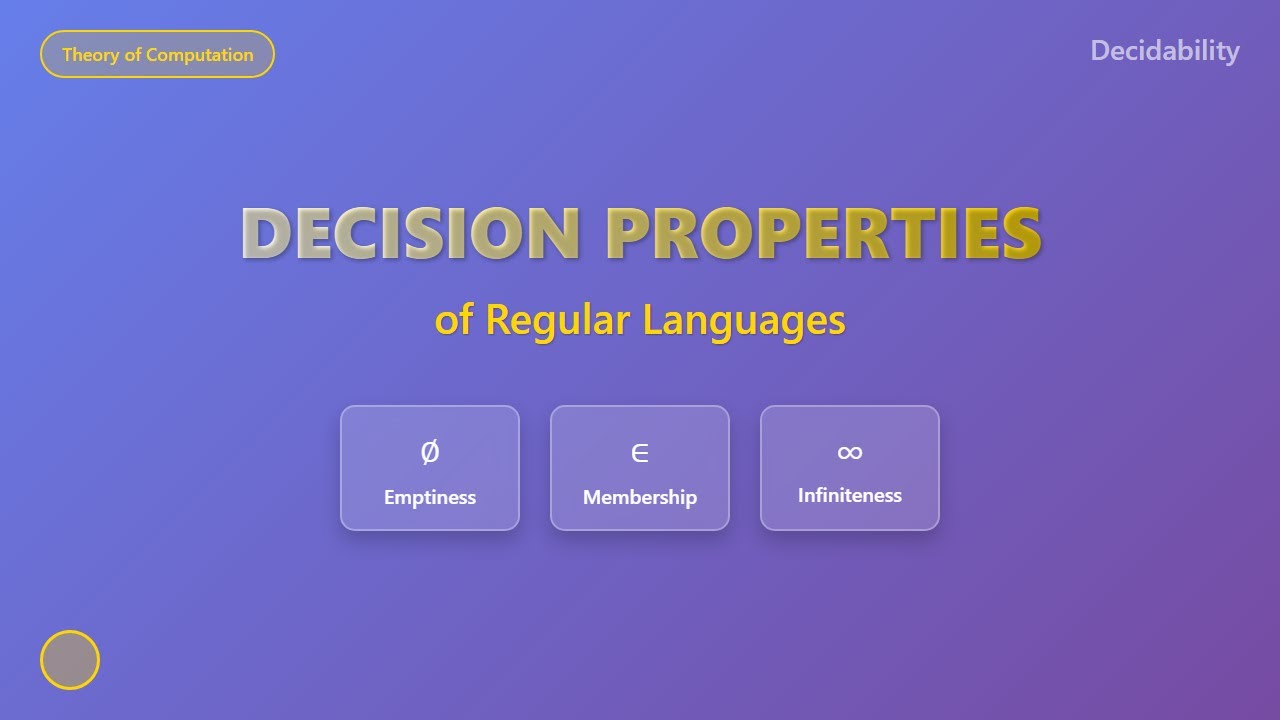 Theory of Computation

Decidability

DECISION PROPERTIES

of Regular Languages

$\emptyset$
Emptiness

$\in$
Membership

$\infty$
Infiniteness